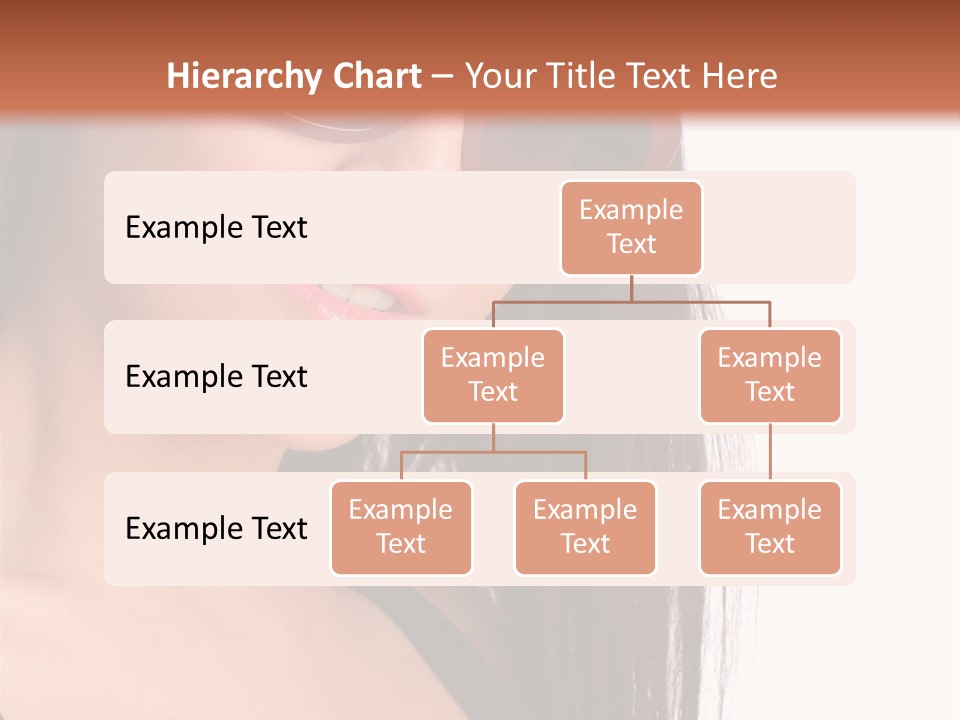 Hierarchy Chart – Your Title Text Here

Example Text

Example Text

Example Text

Example Text

Example Text

Example Text

Example Text

Example Text

Example Text